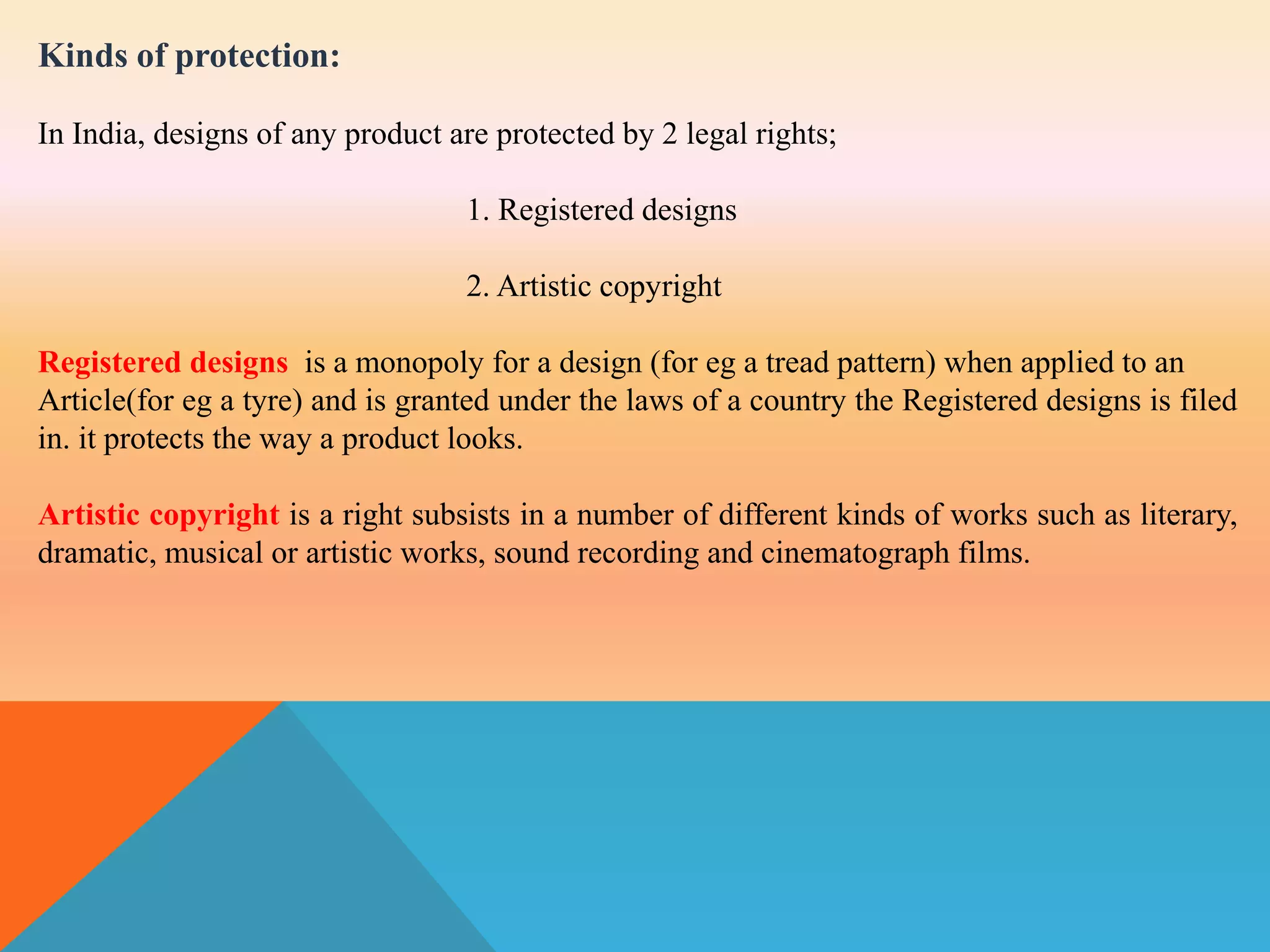 Kinds of protection:

In India, designs of any product are protected by 2 legal rights;

1. Registered designs

2. Artistic copyright

Registered designs is a monopoly for a design (for eg a tread pattern) when applied to an Article(for eg a tyre) and is granted under the laws of a country the Registered designs is filed in. it protects the way a product looks.

Artistic copyright is a right subsists in a number of different kinds of works such as literary, dramatic, musical or artistic works, sound recording and cinematograph films.